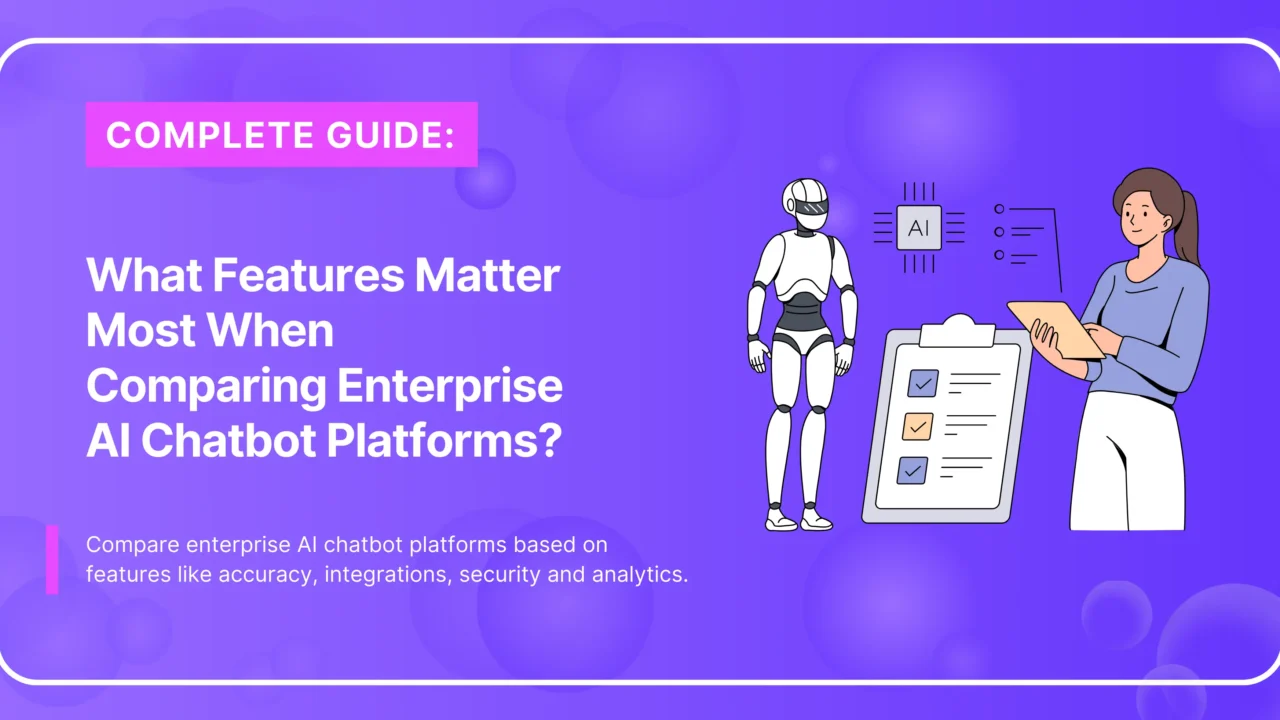 COMPLETE GUIDE:

What Features Matter Most When Comparing Enterprise AI Chatbot Platforms?

Compare enterprise AI chatbot platforms based on features like accuracy, integrations, security and analytics.

AI